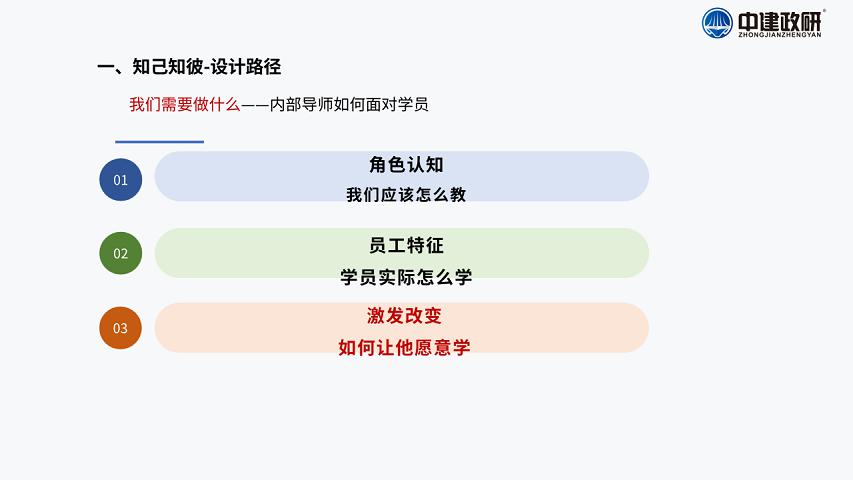 中建政研®
ZHONGJIANZHENGYAN

一、知己知彼-设计路径

我们需要做什么——内部导师如何面对学员

01
角色认知
我们应该怎么教

02
员工特征
学员实际怎么学

03
激发改变
如何让他愿意学